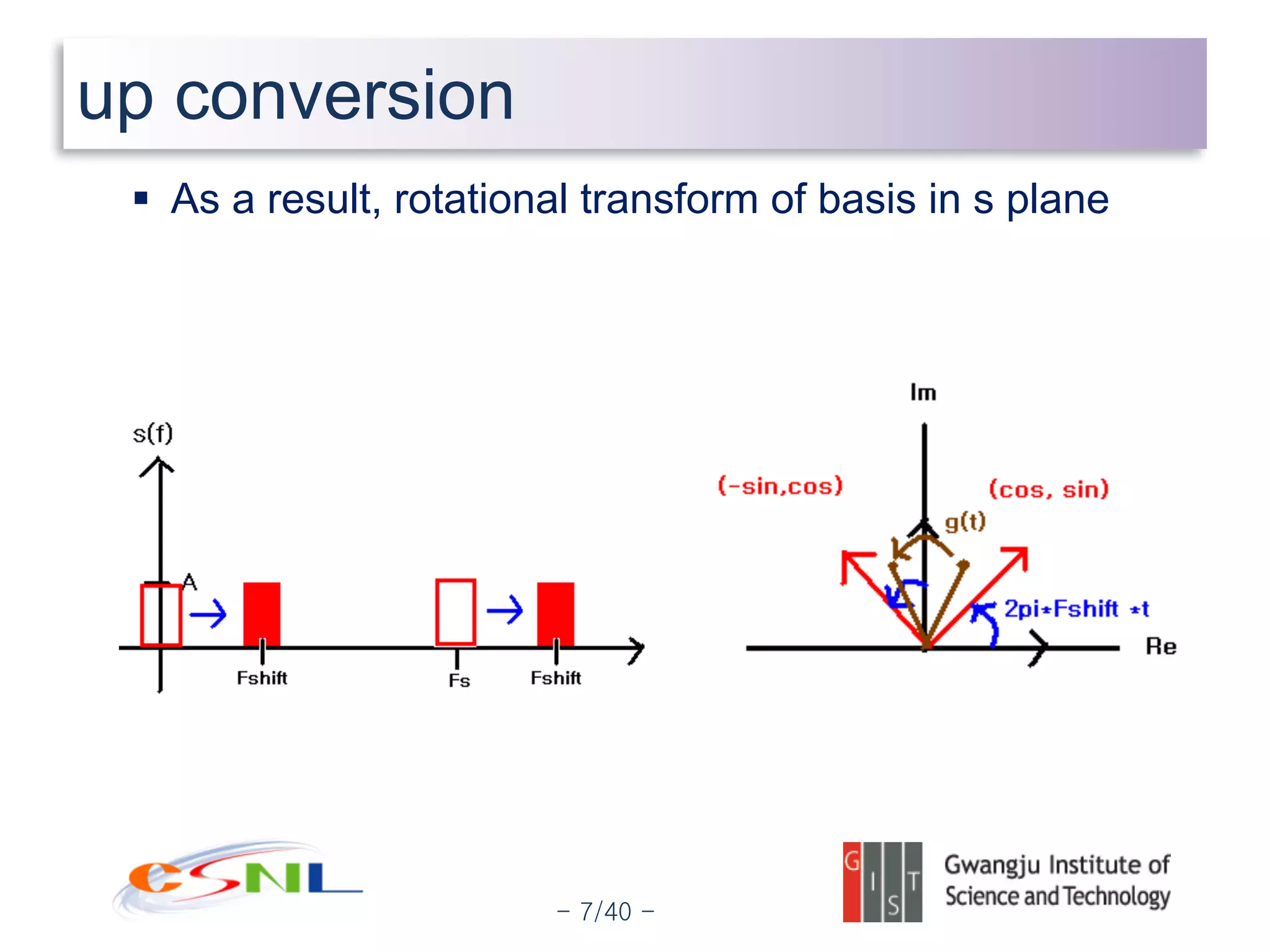 up conversion

▪ As a result, rotational transform of basis in s plane

s(f)

A

Fshift

Fs

Fshift

Im

(-sin,cos)

(cos, sin)

g(t)

2pi*Fshift *t

Re

CSNL

– 7/40 –

G I S T

Gwangju Institute of Science and Technology